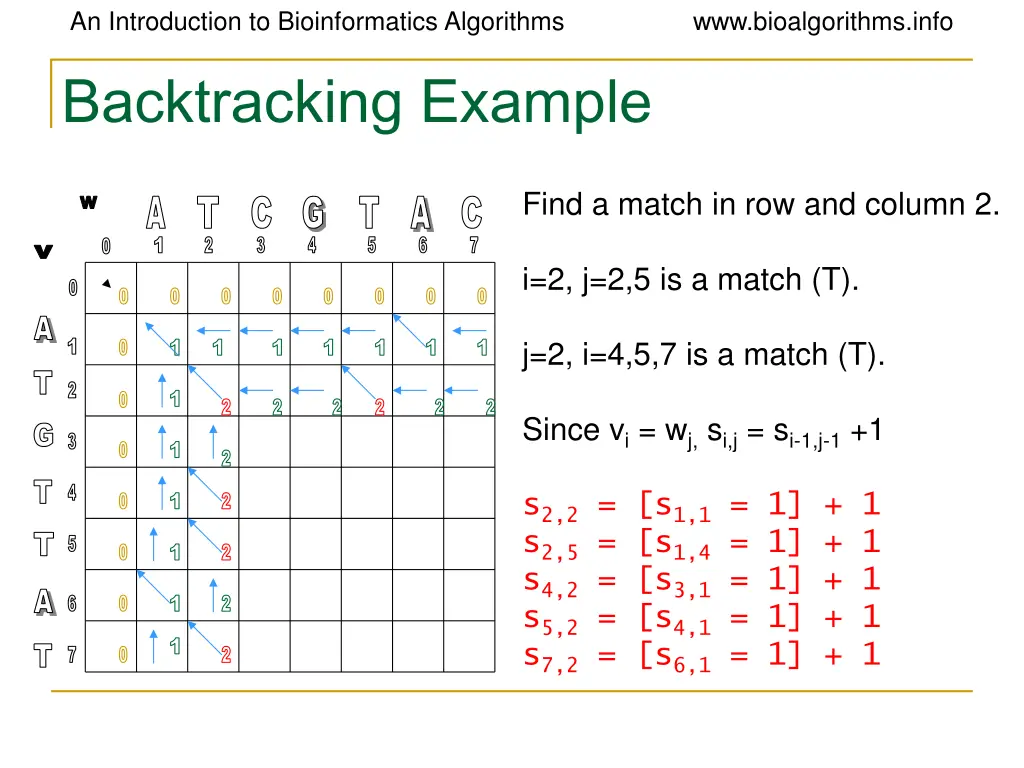 An Introduction to Bioinformatics Algorithms www.bioalgorithms.info

Backtracking Example

| v \ w | | A | T | C | G | T | A | C |
|---|---|---|---|---|---|---|---|---|
| | 0 | 1 | 2 | 3 | 4 | 5 | 6 | 7 |
| 0 | 0 | 0 | 0 | 0 | 0 | 0 | 0 | 0 |
| A 1 | 0 | 1 | 1 | 1 | 1 | 1 | 1 | 1 |
| T 2 | 0 | 1 | 2 | 2 | 2 | 2 | 2 | 2 |
| G 3 | 0 | 1 | 2 | | | | | |
| T 4 | 0 | 1 | 2 | | | | | |
| T 5 | 0 | 1 | 2 | | | | | |
| A 6 | 0 | 1 | 2 | | | | | |
| T 7 | 0 | 1 | 2 | | | | | |

Find a match in row and column 2.

i=2, j=2,5 is a match (T).

j=2, i=4,5,7 is a match (T).

Since $v_i = w_j$, $s_{i,j} = s_{i-1,j-1} + 1$

$s_{2,2} = [s_{1,1} = 1] + 1$
$s_{2,5} = [s_{1,4} = 1] + 1$
$s_{4,2} = [s_{3,1} = 1] + 1$
$s_{5,2} = [s_{4,1} = 1] + 1$
$s_{7,2} = [s_{6,1} = 1] + 1$